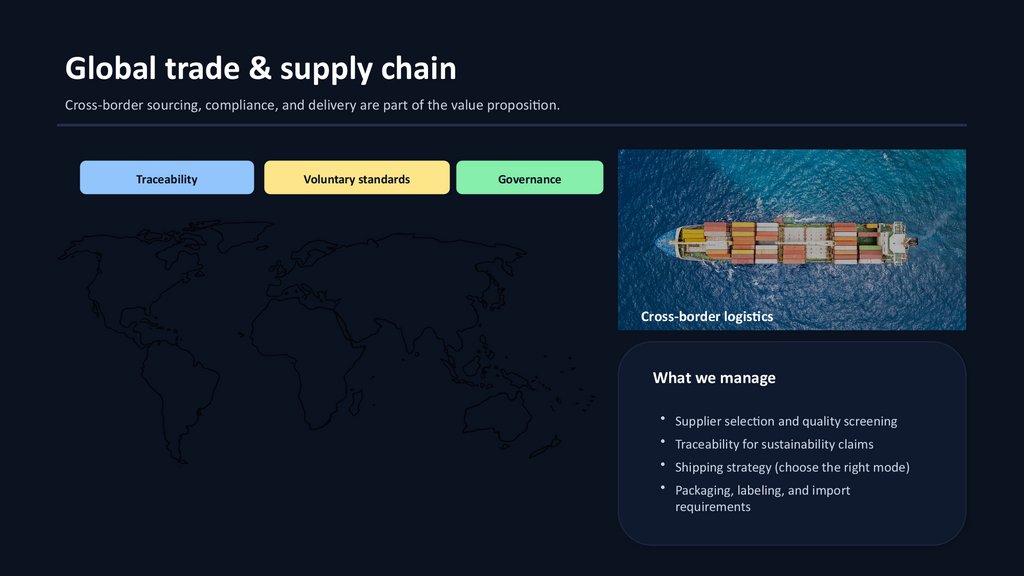 Global trade & supply chain

Cross-border sourcing, compliance, and delivery are part of the value proposition.

Traceability

Voluntary standards

Governance

Cross-border logistics

What we manage

• Supplier selection and quality screening
• Traceability for sustainability claims
• Shipping strategy (choose the right mode)
• Packaging, labeling, and import requirements